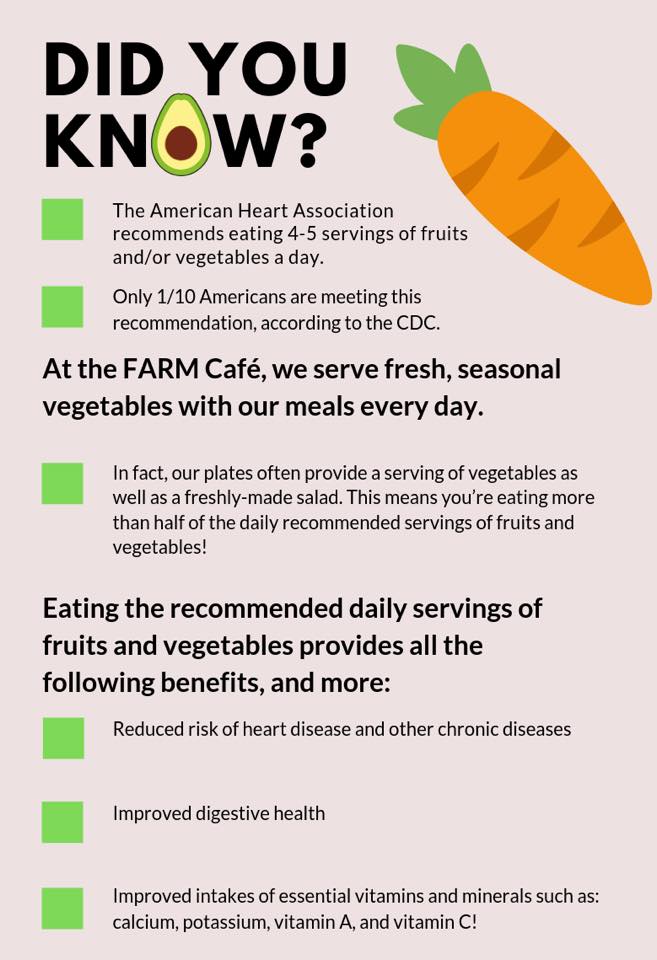 DID YOU KNOW?

The American Heart Association recommends eating 4-5 servings of fruits and/or vegetables a day.

Only 1/10 Americans are meeting this recommendation, according to the CDC.

At the FARM Café, we serve fresh, seasonal vegetables with our meals every day.

In fact, our plates often provide a serving of vegetables as well as a freshly-made salad. This means you're eating more than half of the daily recommended servings of fruits and vegetables!

Eating the recommended daily servings of fruits and vegetables provides all the following benefits, and more:

Reduced risk of heart disease and other chronic diseases

Improved digestive health

Improved intakes of essential vitamins and minerals such as: calcium, potassium, vitamin A, and vitamin C!